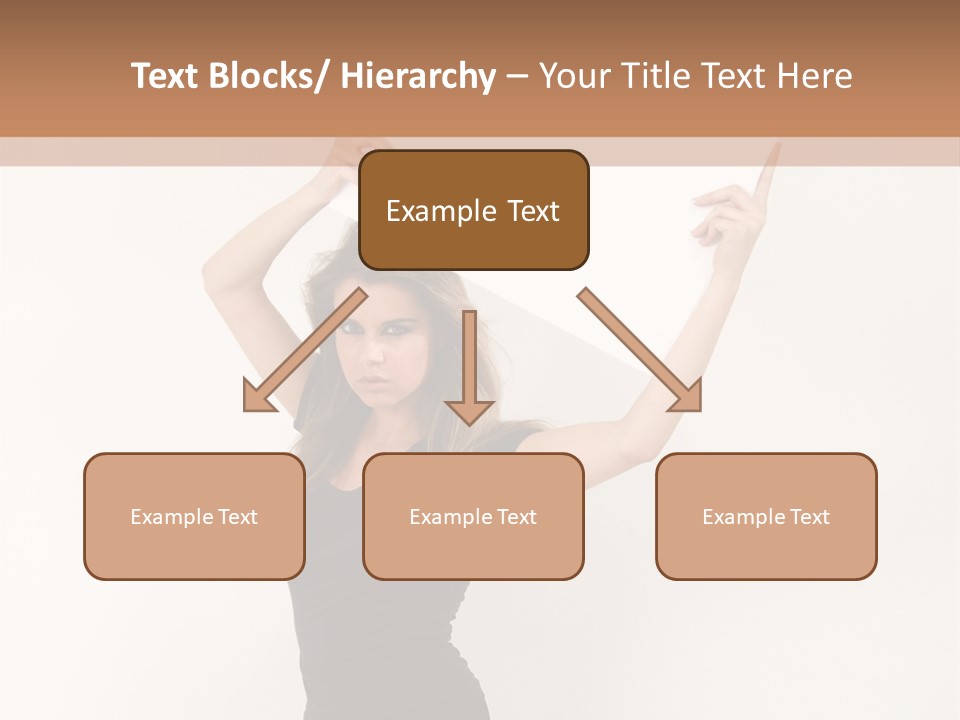 Text Blocks/ Hierarchy – Your Title Text Here

Example Text

Example Text

Example Text

Example Text